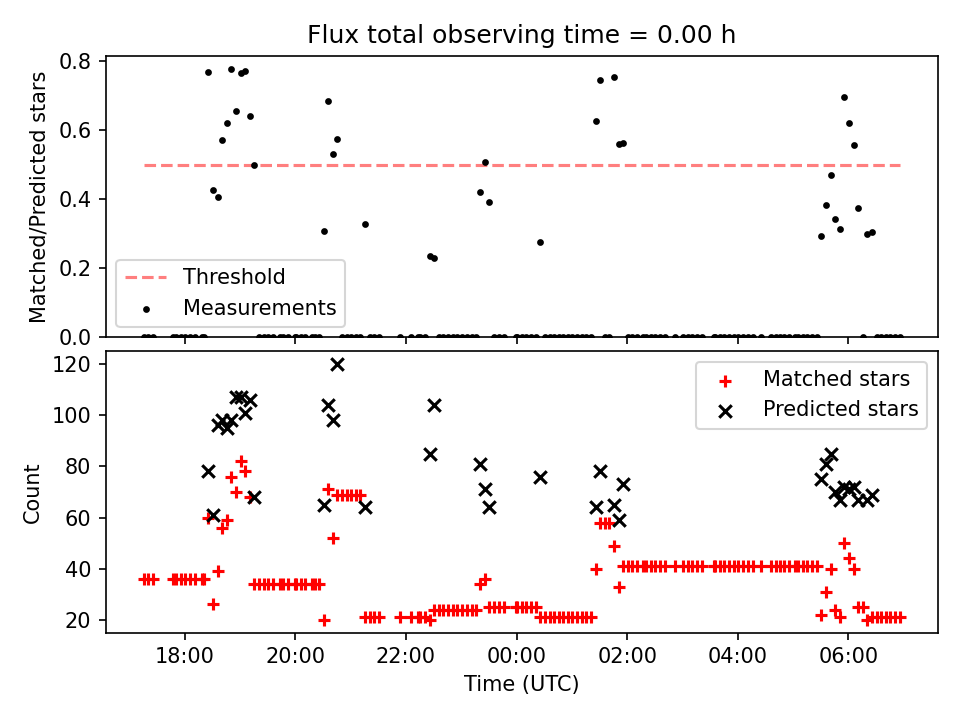 Flux total observing time = 0.00 h

Matched/Predicted stars

0.8
0.6
0.4
0.2
0.0

Threshold
Measurements

Count

120
100
80
60
40
20

Matched stars
Predicted stars

18:00
20:00
22:00
00:00
02:00
04:00
06:00

Time (UTC)